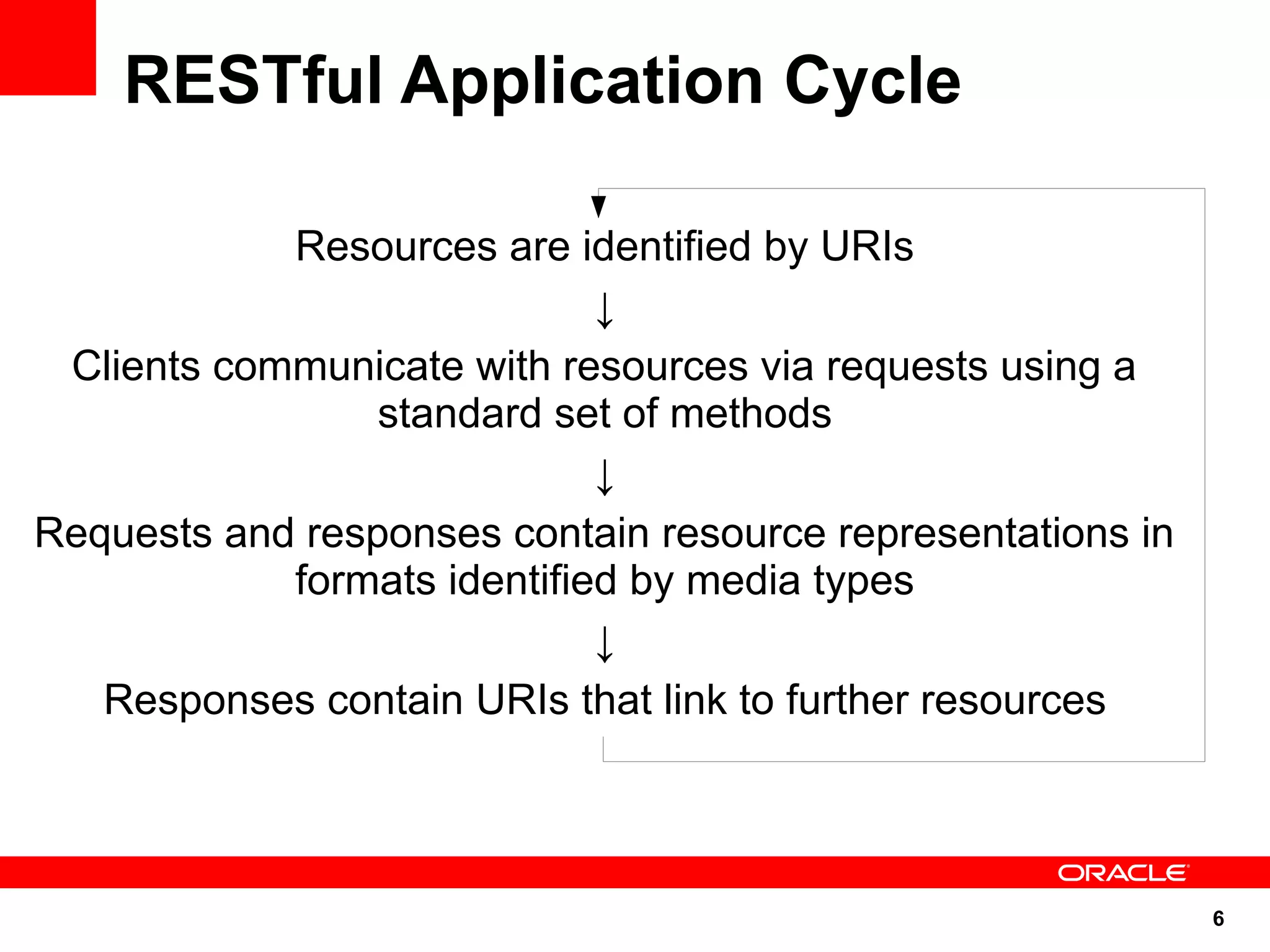 RESTful Application Cycle

Resources are identified by URIs

↓

Clients communicate with resources via requests using a standard set of methods

↓

Requests and responses contain resource representations in formats identified by media types

↓

Responses contain URIs that link to further resources

ORACLE

6